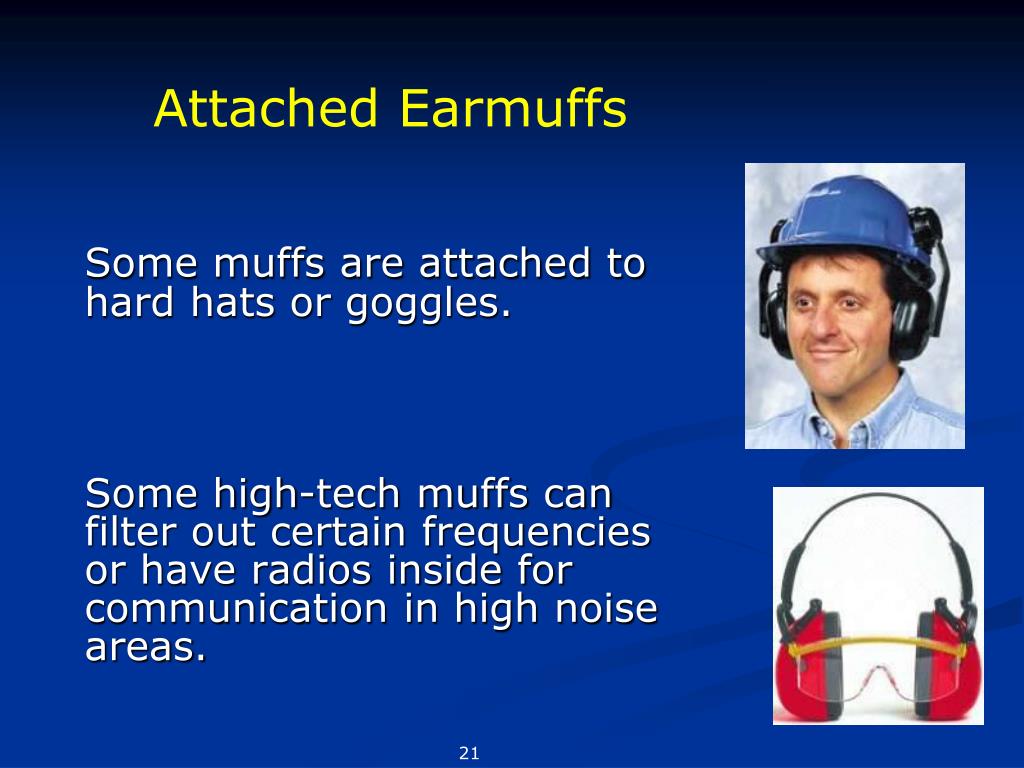 Attached Earmuffs

Some muffs are attached to hard hats or goggles.

Some high-tech muffs can filter out certain frequencies or have radios inside for communication in high noise areas.

21